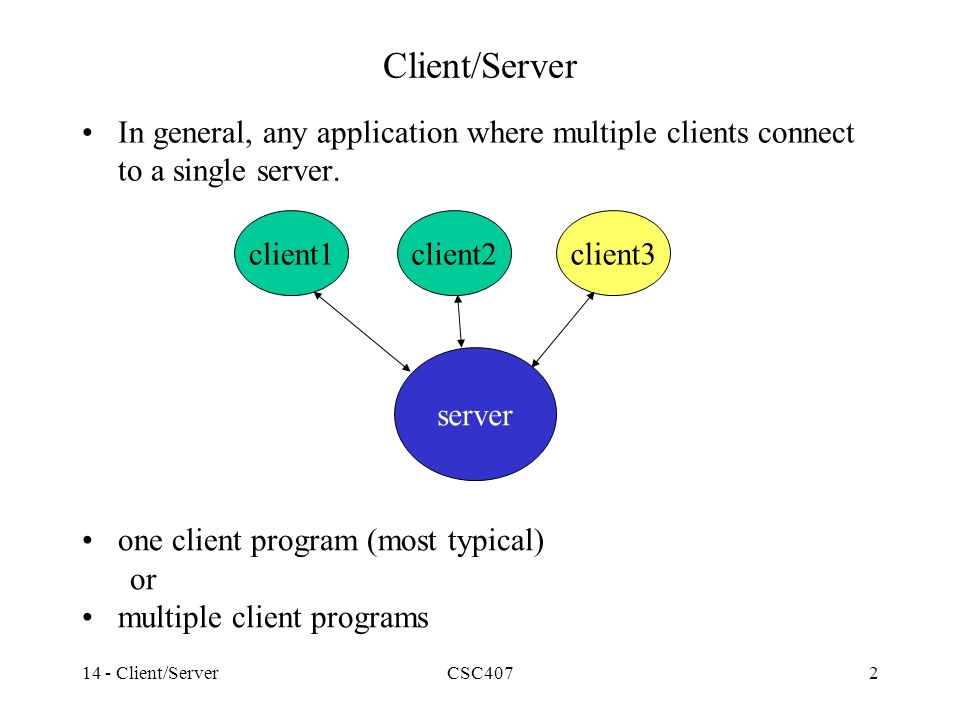 Client/Server

• In general, any application where multiple clients connect to a single server.

client1 client2 client3

server

• one client program (most typical)
or
• multiple client programs

14 - Client/Server CSC407 2